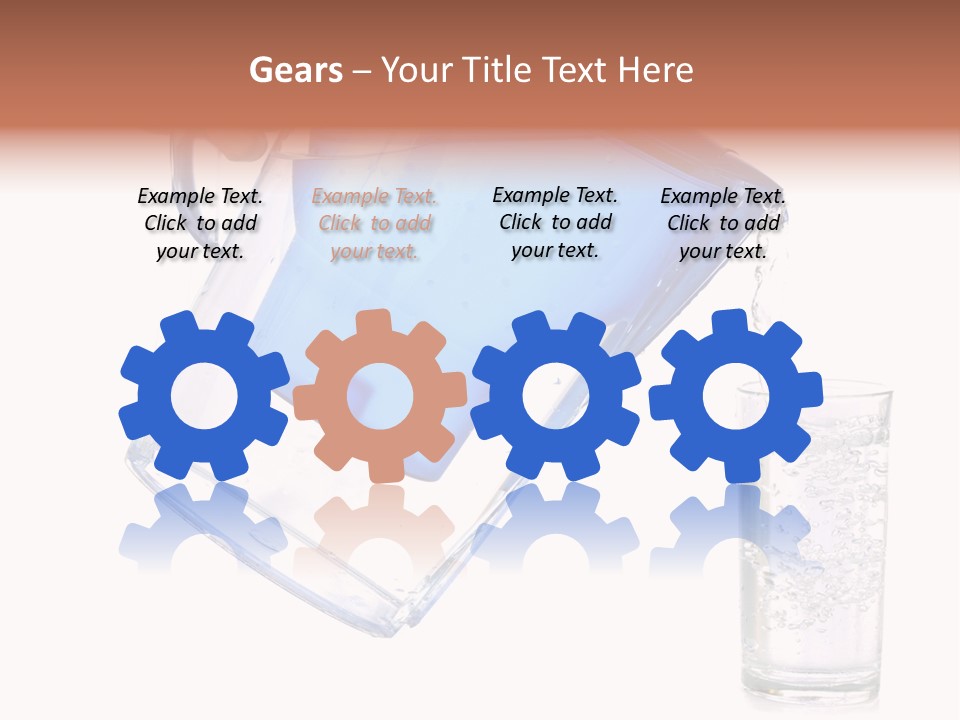 Gears – Your Title Text Here

Example Text. Click to add your text.

Example Text. Click to add your text.

Example Text. Click to add your text.

Example Text. Click to add your text.